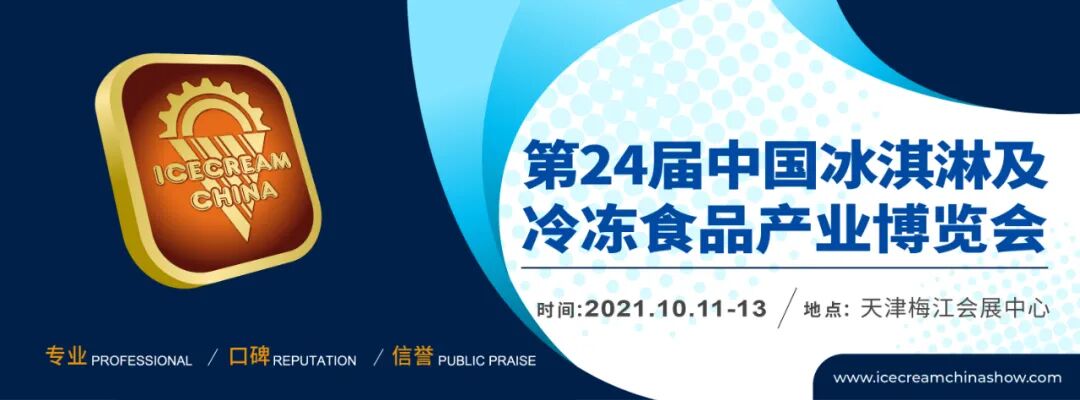 ICECREAM CHINA

第24届中国冰淇淋及冷冻食品产业博览会

时间:2021.10.11-13 / 地点: 天津梅江会展中心

专业 PROFESSIONAL / 口碑 REPUTATION / 信誉 PUBLIC PRAISE

www.icecreamchinashow.com